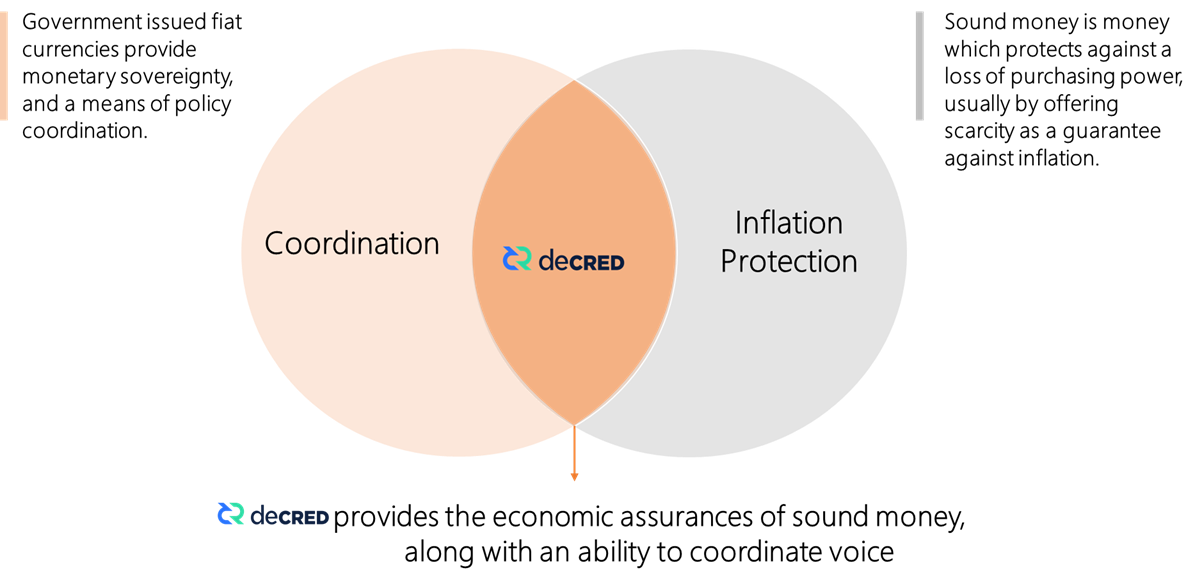 Government issued fiat currencies provide monetary sovereignty, and a means of policy coordination.

Sound money is money which protects against a loss of purchasing power, usually by offering scarcity as a guarantee against inflation.

Coordination

decred

Inflation Protection

decred provides the economic assurances of sound money, along with an ability to coordinate voice